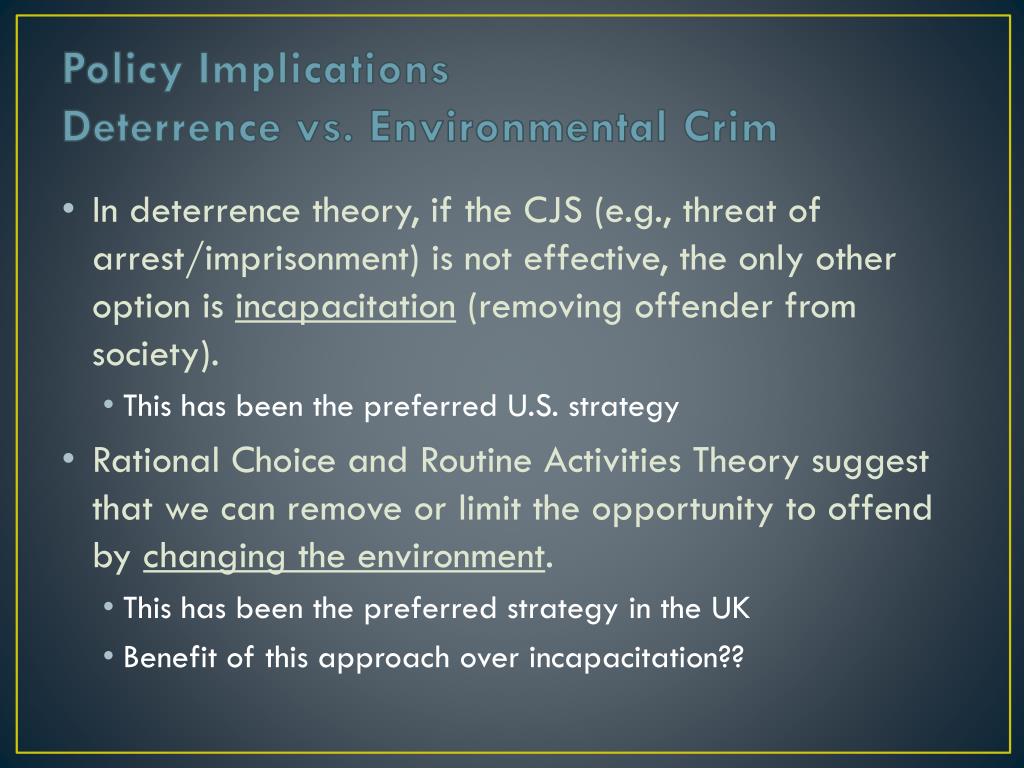 Policy Implications
Deterrence vs. Environmental Crim

• In deterrence theory, if the CJS (e.g., threat of arrest/imprisonment) is not effective, the only other option is incapacitation (removing offender from society).
  • This has been the preferred U.S. strategy
• Rational Choice and Routine Activities Theory suggest that we can remove or limit the opportunity to offend by changing the environment.
  • This has been the preferred strategy in the UK
  • Benefit of this approach over incapacitation??